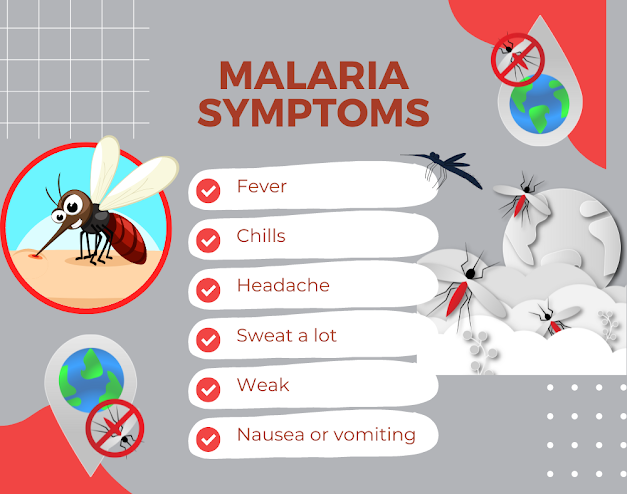 MALARIA SYMPTOMS

Fever

Chills

Headache

Sweat a lot

Weak

Nausea or vomiting